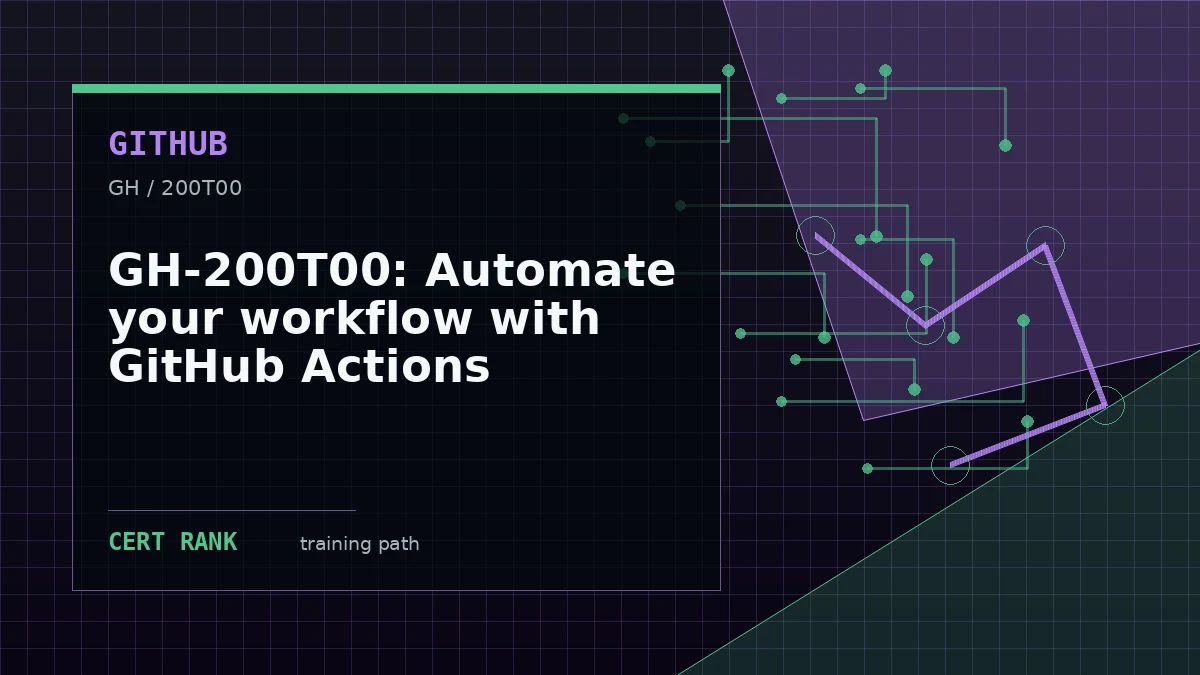 GITHUB

GH / 200T00

GH-200T00: Automate your workflow with GitHub Actions

CERT RANK

training path